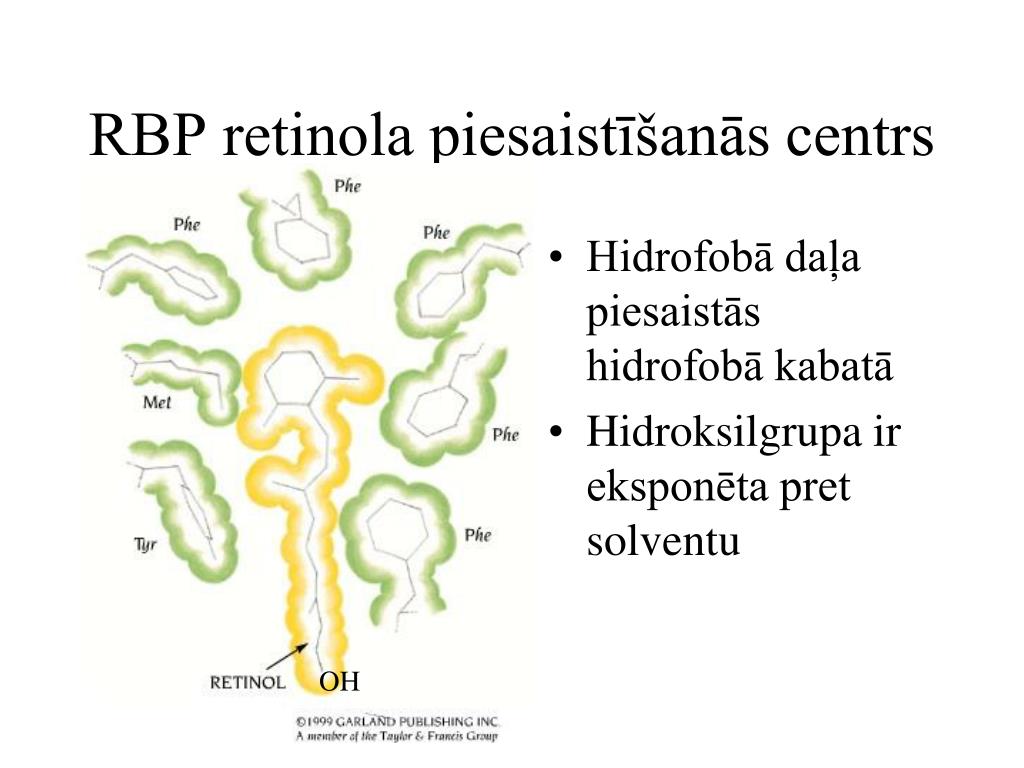 RBP retinola piesaistīšanās centrs

Phe
Phe
Phe
Met
Phe
Tyr
Phe
RETINOL
OH

©1999 GARLAND PUBLISHING INC.
A member of the Taylor & Francis Group

• Hidrofobā daļa piesaistās hidrofobā kabatā
• Hidroksilgrupa ir eksponēta pret solventu